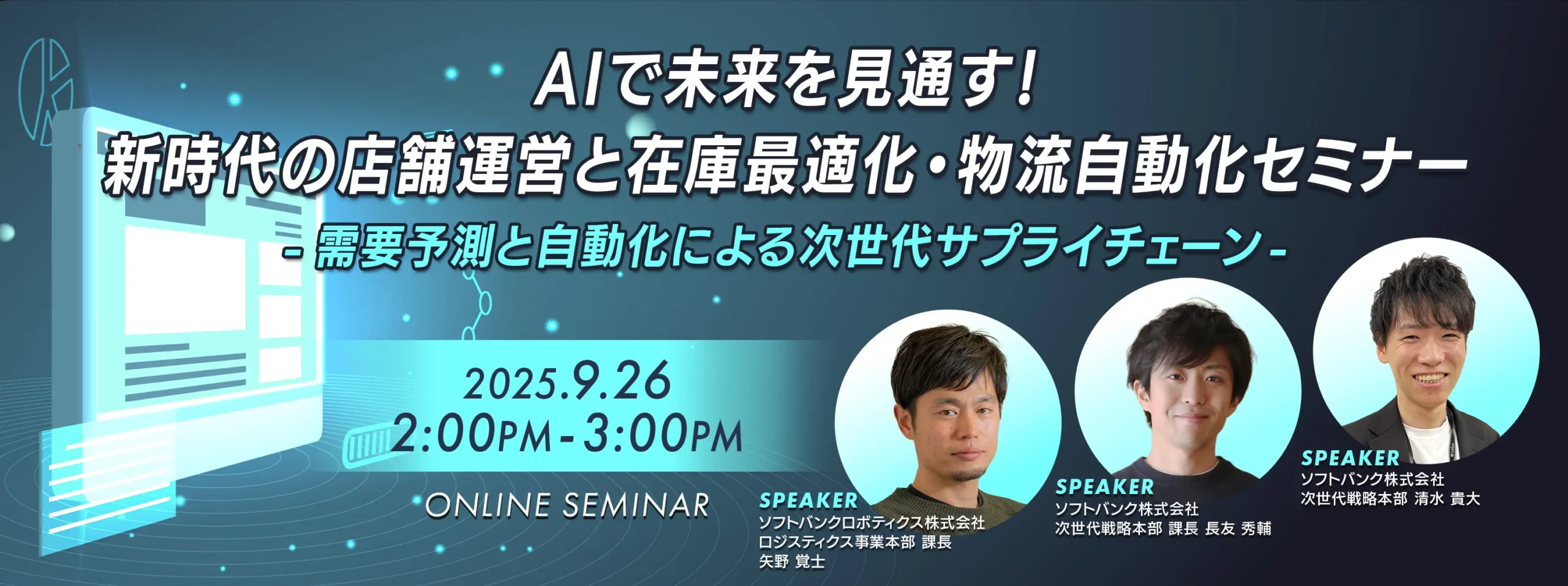 AIで未来を見通す!
新時代の店舗運営と在庫最適化・物流自動化セミナー
- 需要予測と自動化による次世代サプライチェーン -

2025.9.26
2:00PM - 3:00PM
ONLINE SEMINAR

SPEAKER
ソフトバンクロボティクス株式会社
ロジスティクス事業本部 課長
矢野 覚士

SPEAKER
ソフトバンク株式会社
次世代戦略本部 課長 長友 秀輔

SPEAKER
ソフトバンク株式会社
次世代戦略本部 清水 貴大